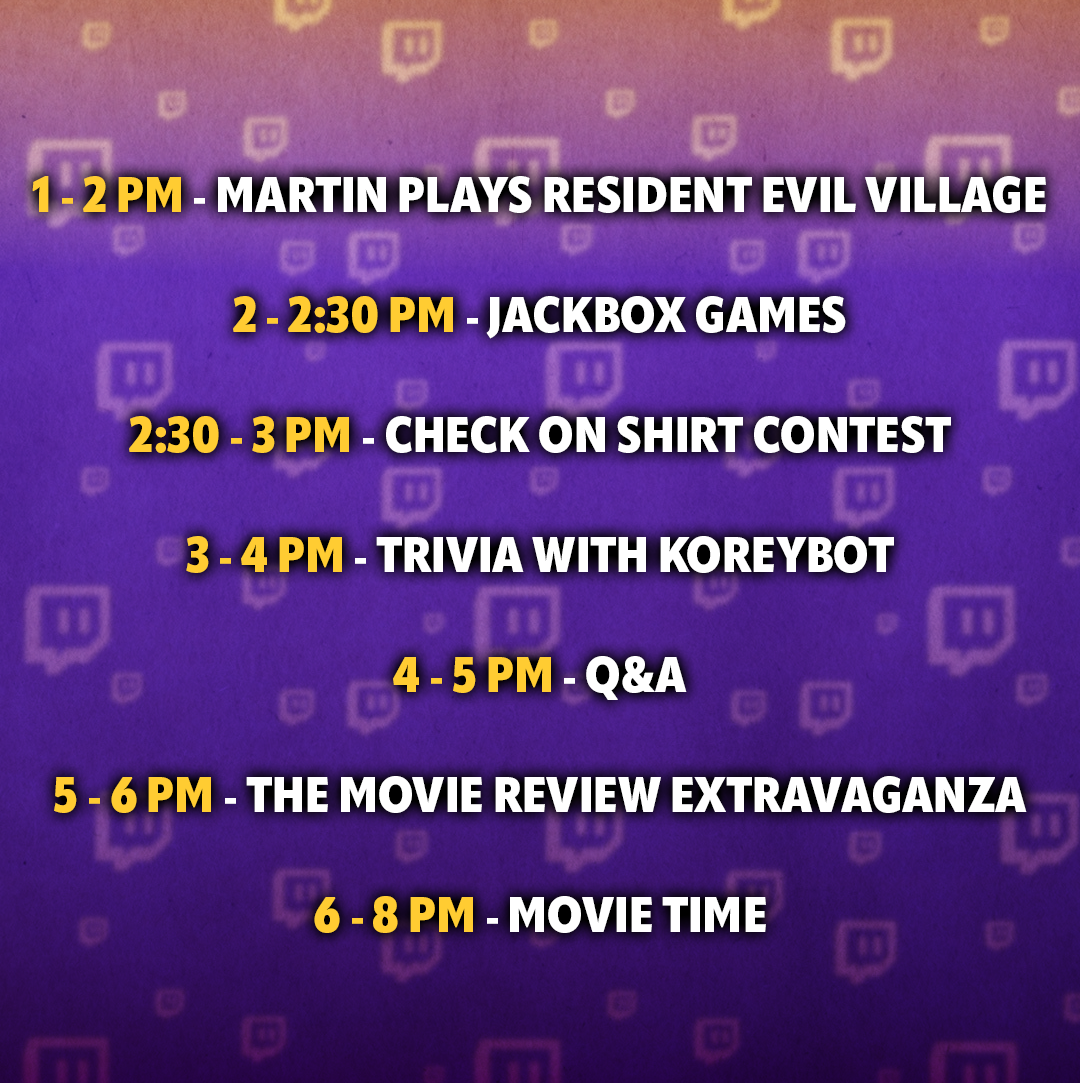 1 - 2 PM - MARTIN PLAYS RESIDENT EVIL VILLAGE

2 - 2:30 PM - JACKBOX GAMES

2:30 - 3 PM - CHECK ON SHIRT CONTEST

3 - 4 PM - TRIVIA WITH KOREYBOT

4 - 5 PM - Q&A

5 - 6 PM - THE MOVIE REVIEW EXTRAVAGANZA

6 - 8 PM - MOVIE TIME